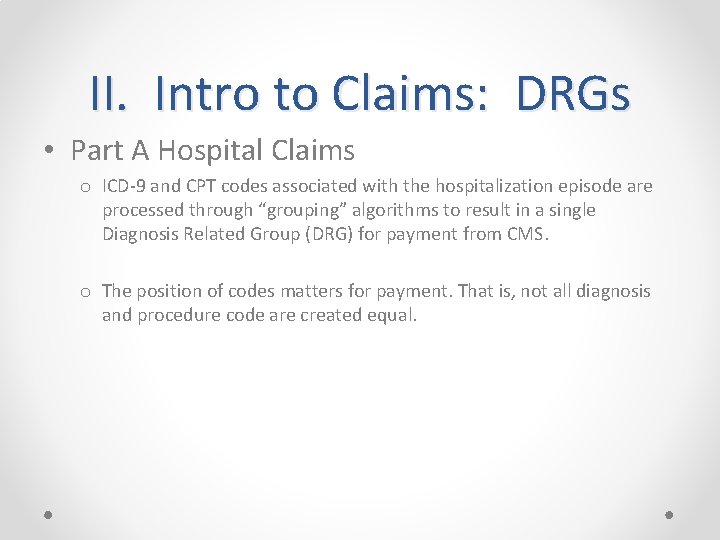 II. Intro to Claims: DRGs

• Part A Hospital Claims

o ICD-9 and CPT codes associated with the hospitalization episode are processed through “grouping” algorithms to result in a single Diagnosis Related Group (DRG) for payment from CMS.

o The position of codes matters for payment. That is, not all diagnosis and procedure code are created equal.